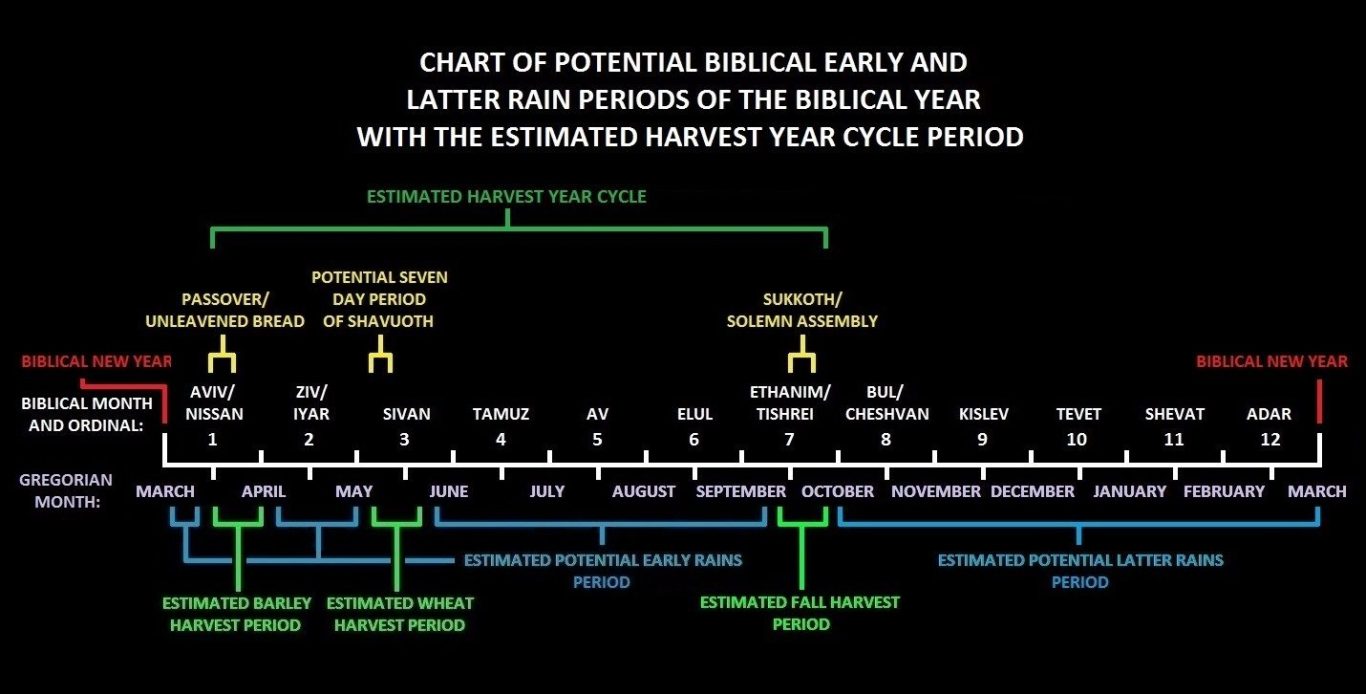 CHART OF POTENTIAL BIBLICAL EARLY AND LATTER RAIN PERIODS OF THE BIBLICAL YEAR WITH THE ESTIMATED HARVEST YEAR CYCLE PERIOD

ESTIMATED HARVEST YEAR CYCLE

PASSOVER/ UNLEAVENED BREAD

POTENTIAL SEVEN DAY PERIOD OF SHAVUOTH

SUKKOTH/ SOLEMN ASSEMBLY

BIBLICAL NEW YEAR

BIBLICAL NEW YEAR

BIBLICAL MONTH AND ORDINAL:

AVIV/ NISSAN 1

ZIV/ IYAR 2

SIVAN 3

TAMUZ 4

AV 5

ELUL 6

ETHANIM/ TISHREI 7

BUL/ CHESHVAN 8

KISLEV 9

TEVET 10

SHEVAT 11

ADAR 12

GREGORIAN MONTH:

MARCH APRIL MAY JUNE JULY AUGUST SEPTEMBER OCTOBER NOVEMBER DECEMBER JANUARY FEBRUARY MARCH

ESTIMATED POTENTIAL EARLY RAINS PERIOD

ESTIMATED POTENTIAL LATTER RAINS PERIOD

ESTIMATED BARLEY HARVEST PERIOD

ESTIMATED WHEAT HARVEST PERIOD

ESTIMATED FALL HARVEST PERIOD